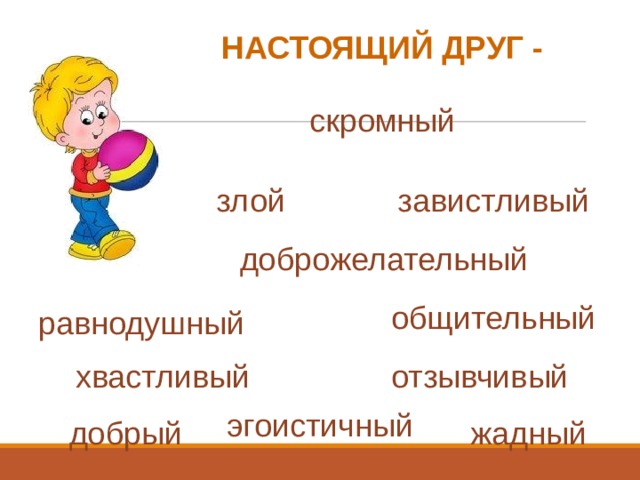 НАСТОЯЩИЙ ДРУГ -

скромный

злой

завистливый

доброжелательный

равнодушный

общительный

хвастливый

отзывчивый

добрый

эгоистичный

жадный